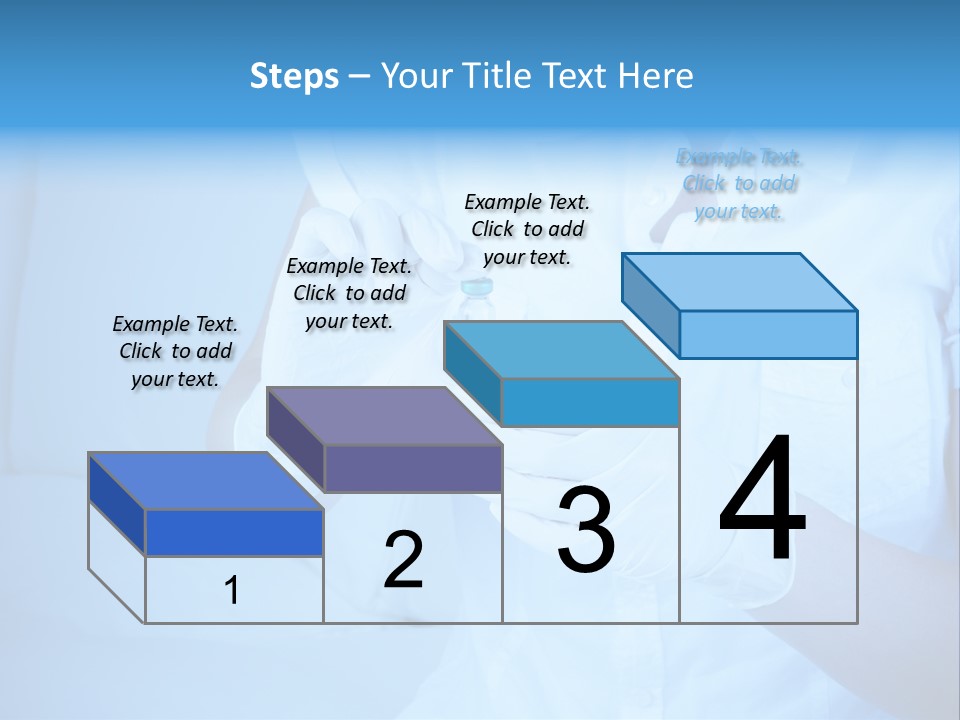 Steps – Your Title Text Here

Example Text. Click to add your text.

Example Text. Click to add your text.

Example Text. Click to add your text.

Example Text. Click to add your text.

1

2

3

4